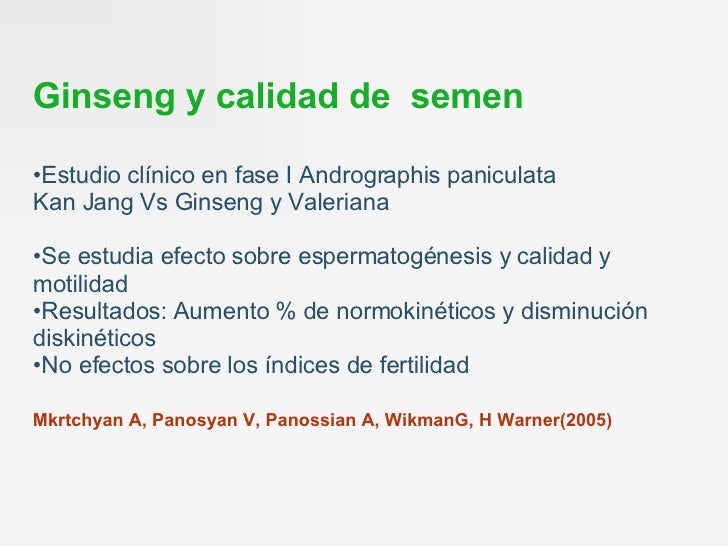 Ginseng y calidad de  semen

•Estudio clínico en fase I Andrographis paniculata Kan Jang Vs Ginseng y Valeriana

•Se estudia efecto sobre espermatogénesis y calidad y motilidad
•Resultados: Aumento % de normokinéticos y disminución diskinéticos
•No efectos sobre los índices de fertilidad

Mkrtchyan A, Panosyan V, Panossian A, WikmanG, H Warner(2005)